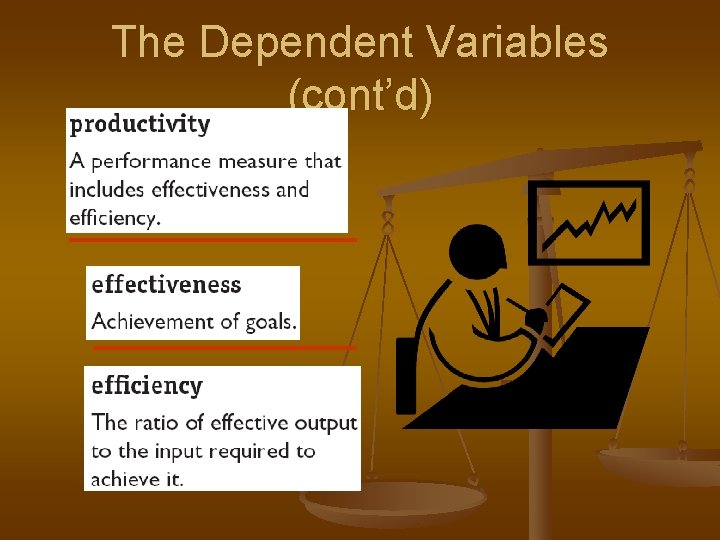 The Dependent Variables (cont'd)

productivity

A performance measure that includes effectiveness and efficiency.

effectiveness

Achievement of goals.

efficiency

The ratio of effective output to the input required to achieve it.